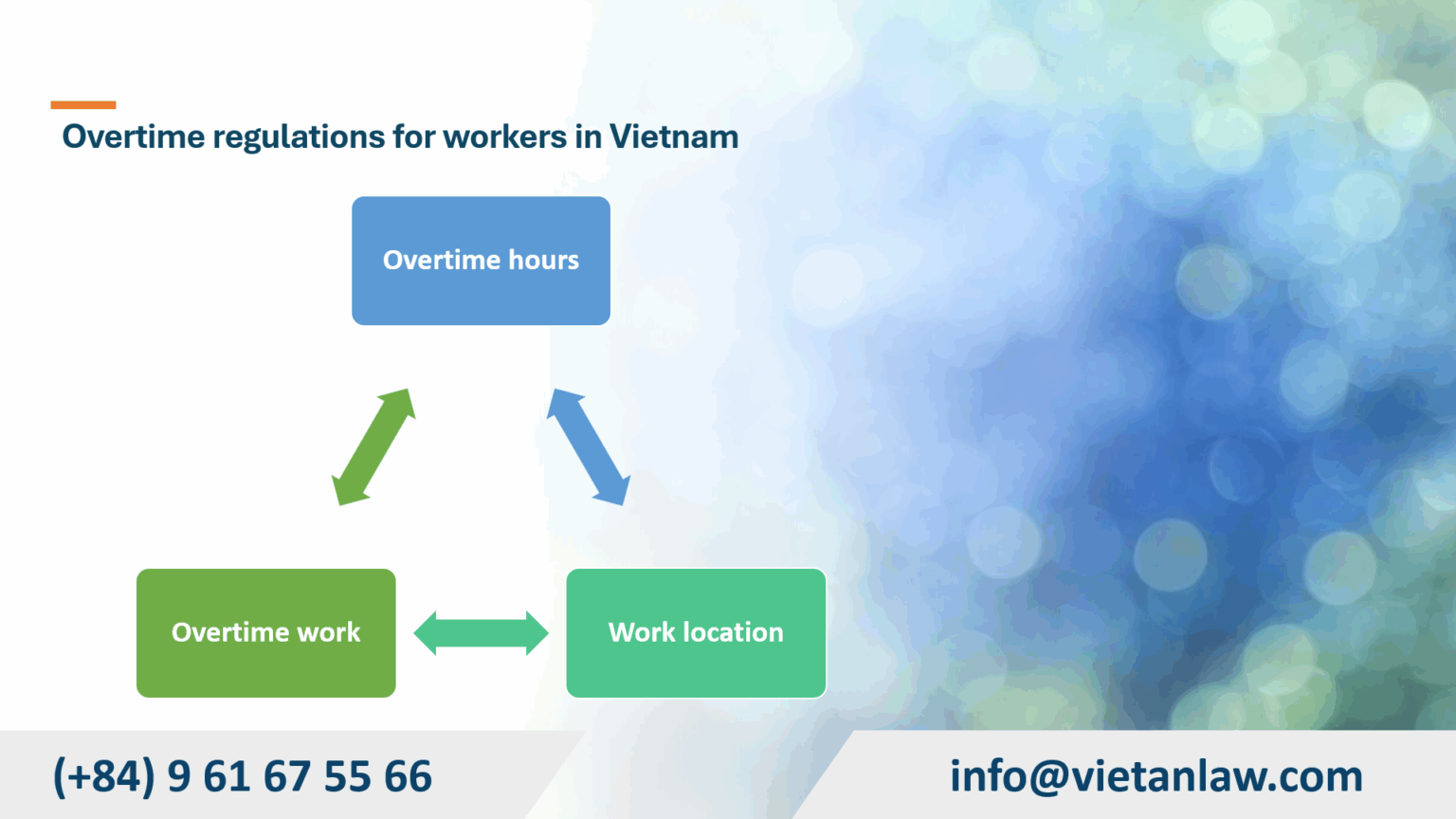 Overtime regulations for workers in Vietnam

Overtime hours

Overtime work

Work location

(+84) 9 61 67 55 66

info@vietanlaw.com